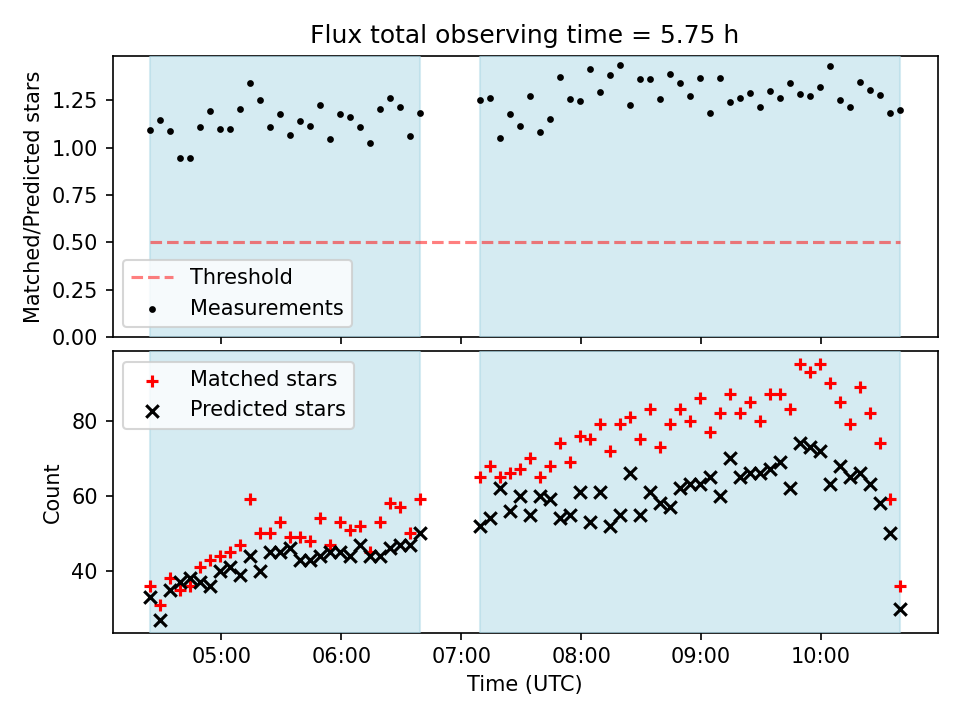 Flux total observing time = 5.75 h

Matched/Predicted stars

1.25
1.00
0.75
0.50
0.25
0.00

Threshold
Measurements

Matched stars
Predicted stars

Count

80
60
40

05:00
06:00
07:00
08:00
09:00
10:00

Time (UTC)